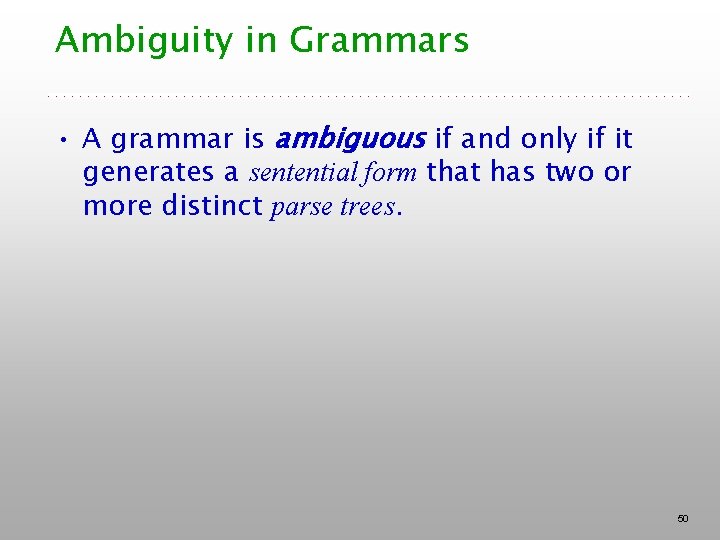 Ambiguity in Grammars

• A grammar is ambiguous if and only if it generates a sentential form that has two or more distinct parse trees.

50